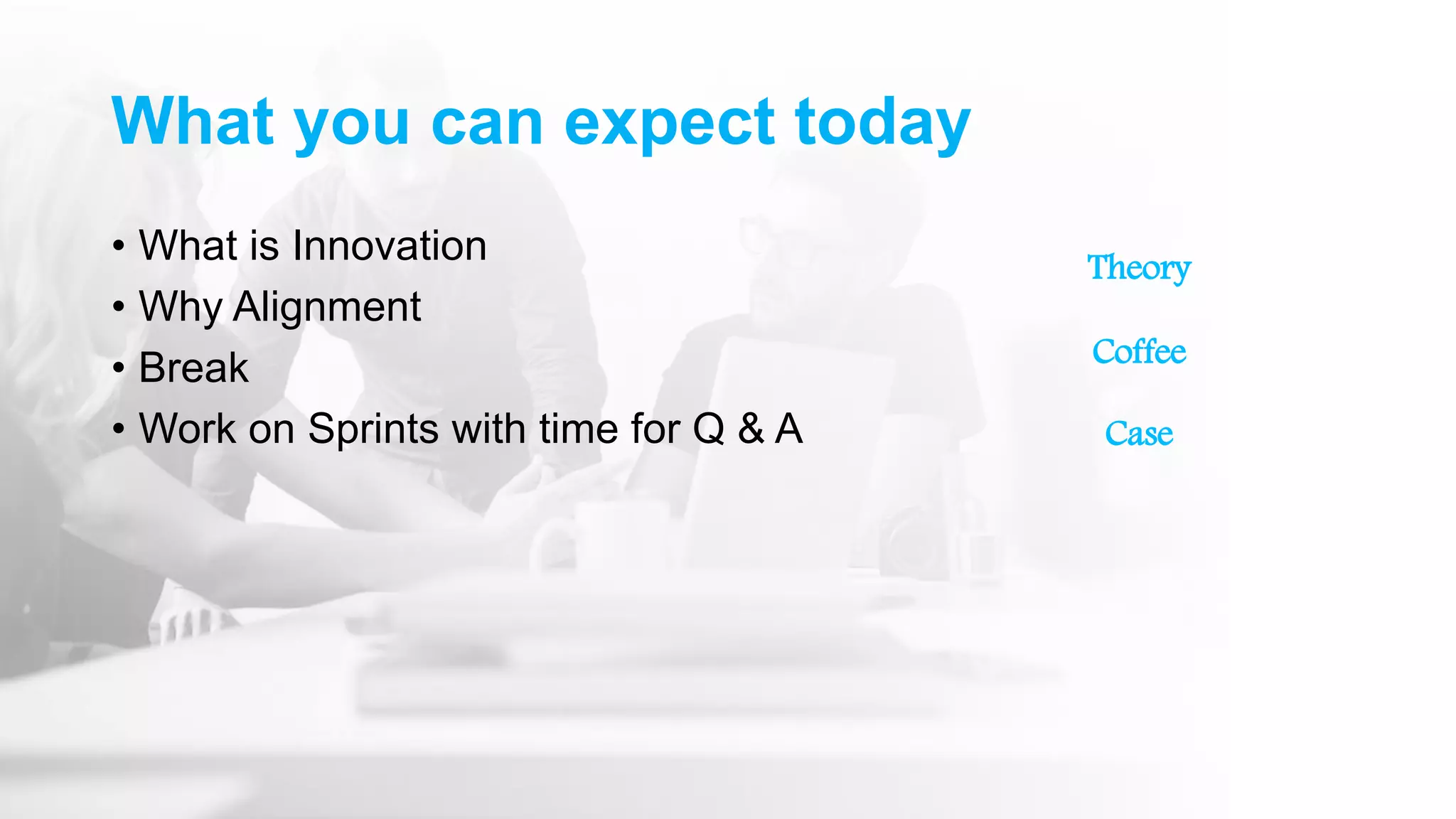 What you can expect today

• What is Innovation
• Why Alignment
• Break
• Work on Sprints with time for Q & A

Theory

Coffee

Case